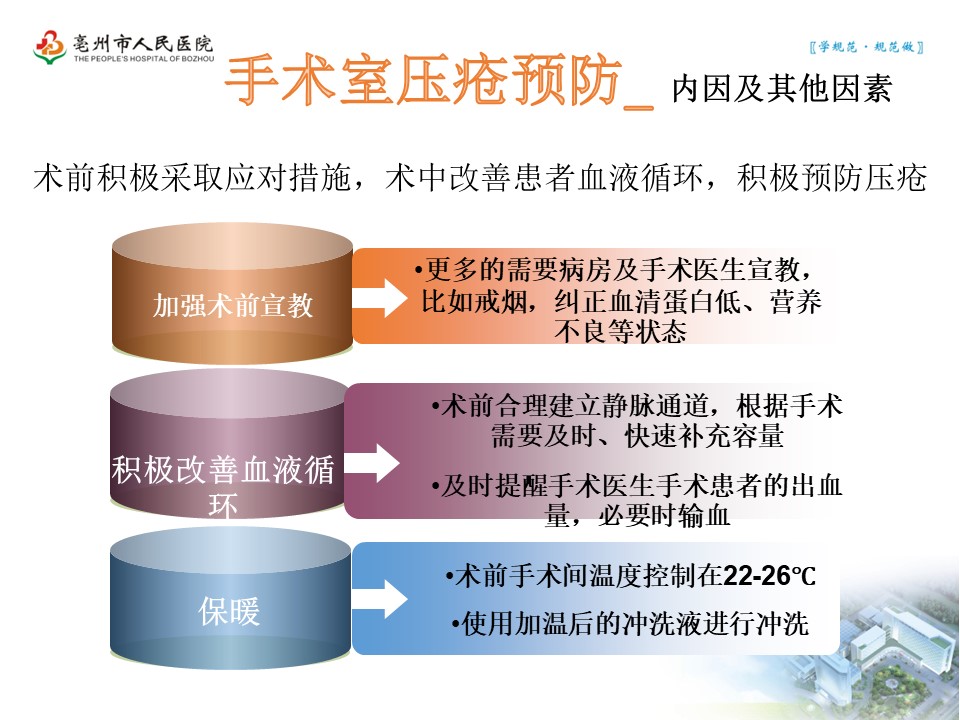 亳州市人民医院
THE PEOPLE'S HOSPITAL OF BOZHOU

〖学规范·规范做〗

手术室压疮预防_ 内因及其他因素

术前积极采取应对措施，术中改善患者血液循环，积极预防压疮

加强术前宣教

•更多的需要病房及手术医生宣教，比如戒烟，纠正血清蛋白低、营养不良等状态

积极改善血液循环

•术前合理建立静脉通道，根据手术需要及时、快速补充容量

•及时提醒手术医生手术患者的出血量，必要时输血

保暖

•术前手术间温度控制在22-26℃

•使用加温后的冲洗液进行冲洗